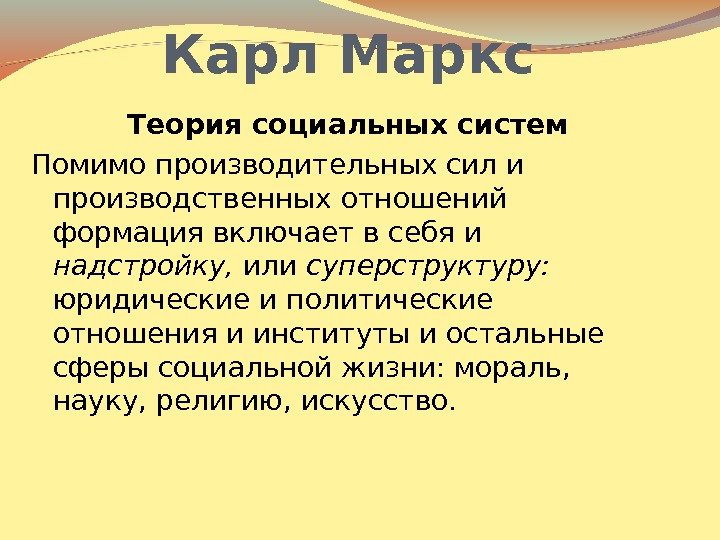 Карл Маркс

Теория социальных систем

Помимо производительных сил и производственных отношений формация включает в себя и надстройку, или суперструктуру: юридические и политические отношения и институты и остальные сферы социальной жизни: мораль, науку, религию, искусство.